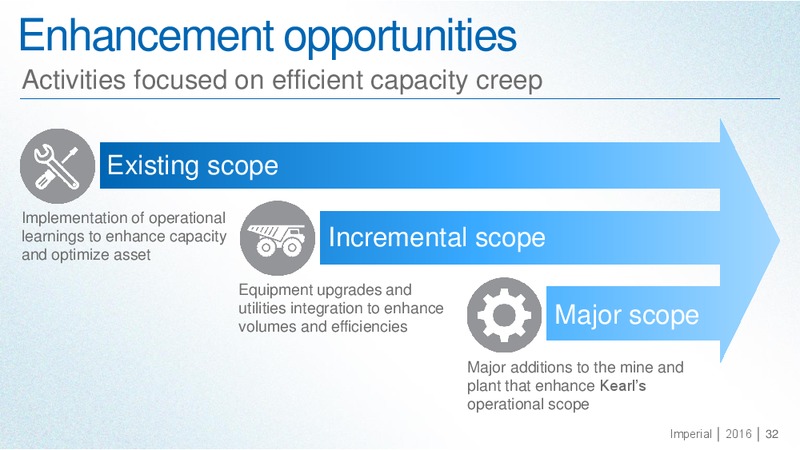 Enhancement opportunities
Activities focused on efficient capacity creep

Existing scope

Implementation of operational learnings to enhance capacity and optimize asset

Incremental scope

Equipment upgrades and utilities integration to enhance volumes and efficiencies

Major scope

Major additions to the mine and plant that enhance Kearl's operational scope

Imperial | 2016 | 32